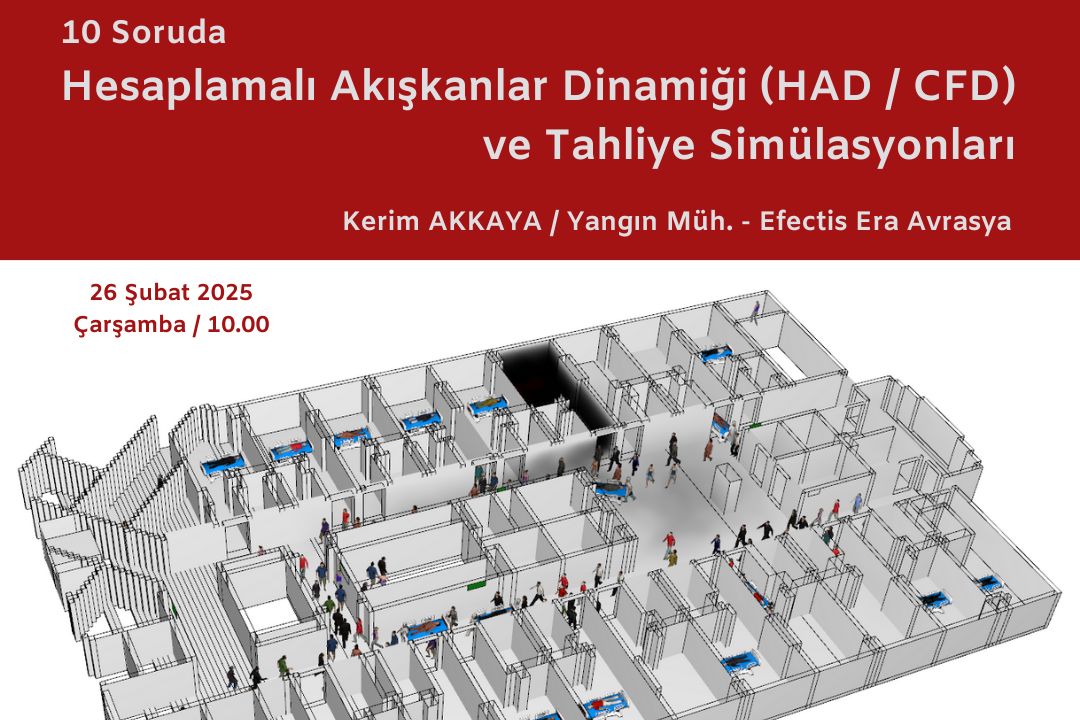 10 Soruda

Hesaplamalı Akışkanlar Dinamiği (HAD / CFD) ve Tahliye Simülasyonları

Kerim AKKAYA / Yangın Müh. - Efectis Era Avrasya

26 Şubat 2025
Çarşamba / 10.00